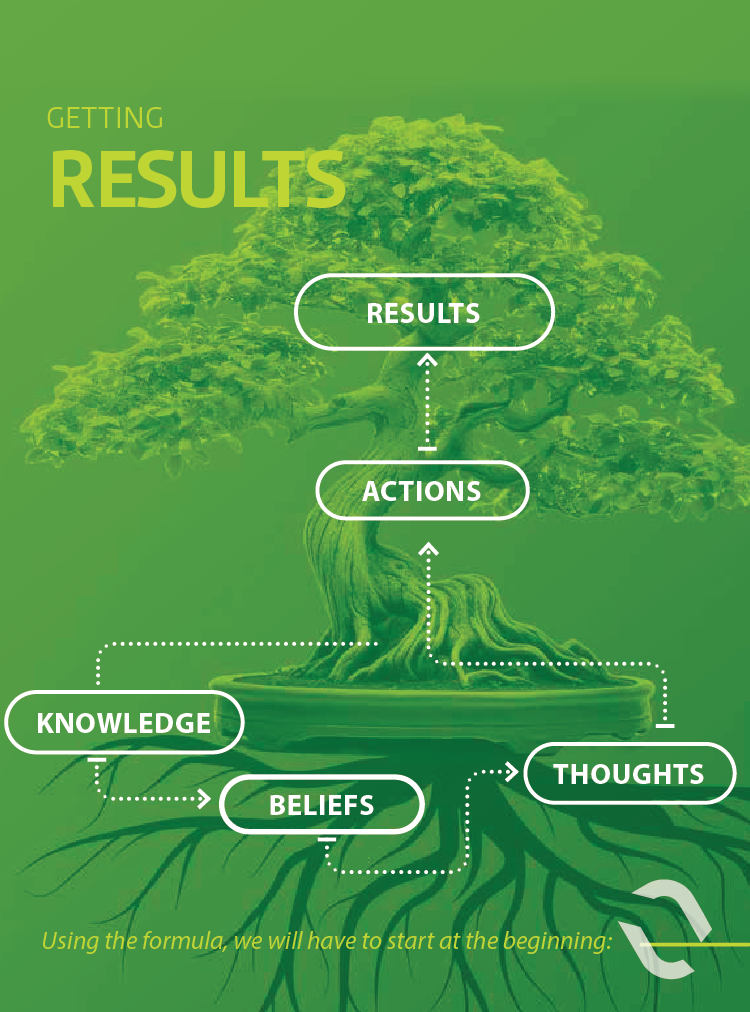 GETTING
RESULTS

RESULTS

ACTIONS

KNOWLEDGE

BELIEFS

THOUGHTS

Using the formula, we will have to start at the beginning: